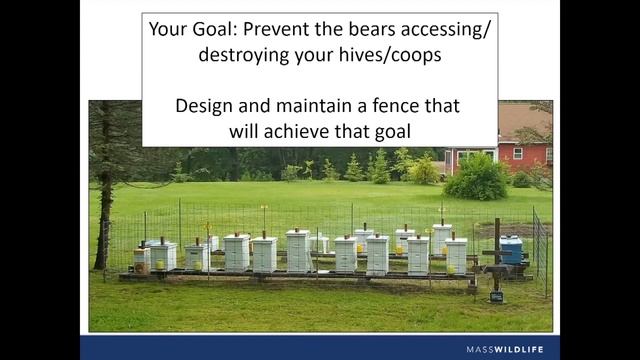 Your Goal: Prevent the bears accessing/ destroying your hives/coops

Design and maintain a fence that will achieve that goal

MASSWILDLIFE